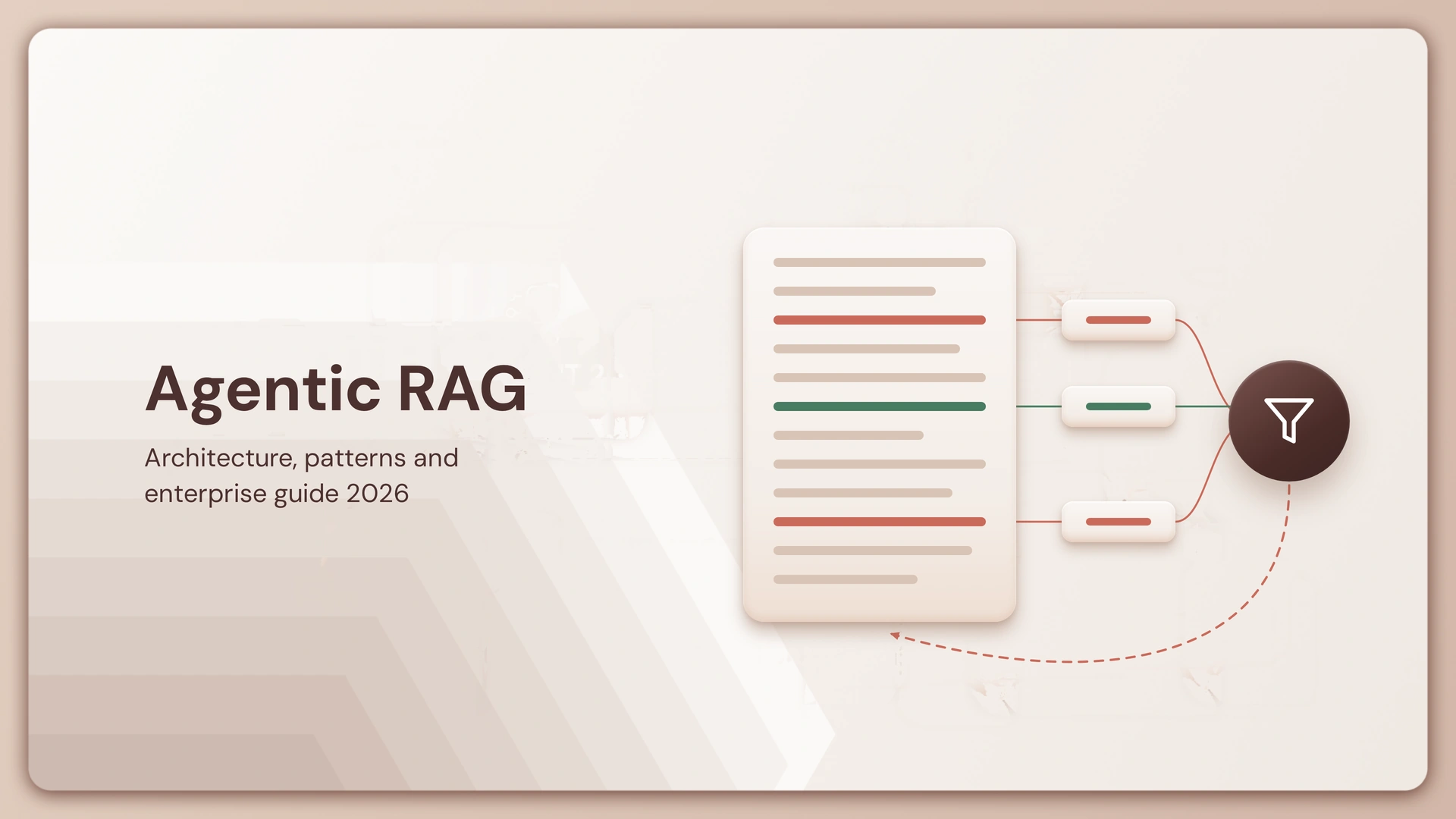 Agentic RAG

Architecture, patterns and enterprise guide 2026